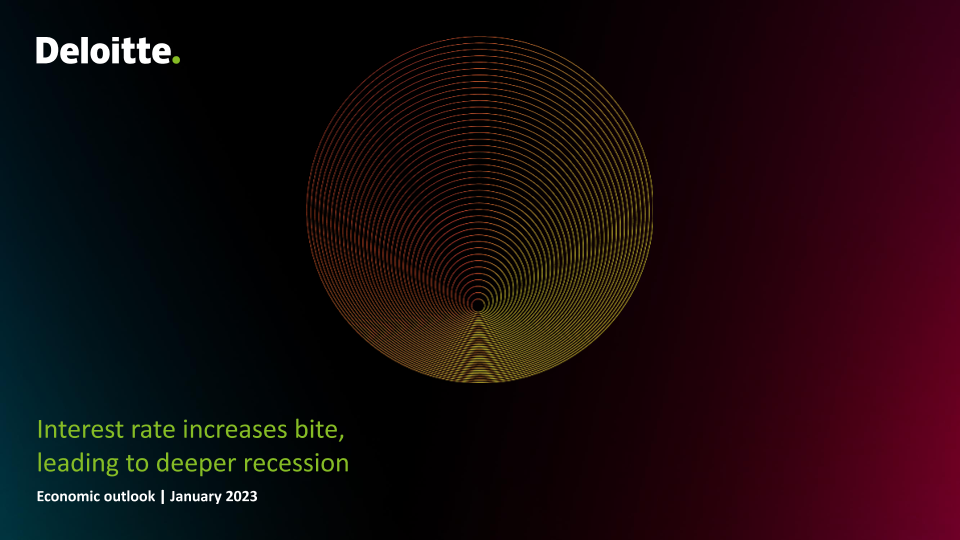 Deloitte.

Interest rate increases bite, leading to deeper recession

Economic outlook | January 2023